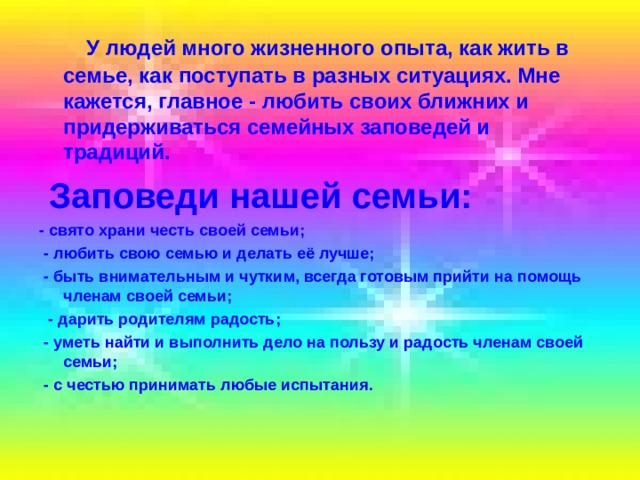 У людей много жизненного опыта, как жить в семье, как поступать в разных ситуациях. Мне кажется, главное - любить своих ближних и придерживаться семейных заповедей и традиций.

Заповеди нашей семьи:

- свято храни честь своей семьи;

- любить свою семью и делать её лучше;

- быть внимательным и чутким, всегда готовым прийти на помощь членам своей семьи;

- дарить родителям радость;

- уметь найти и выполнить дело на пользу и радость членам своей семьи;

- с честью принимать любые испытания.